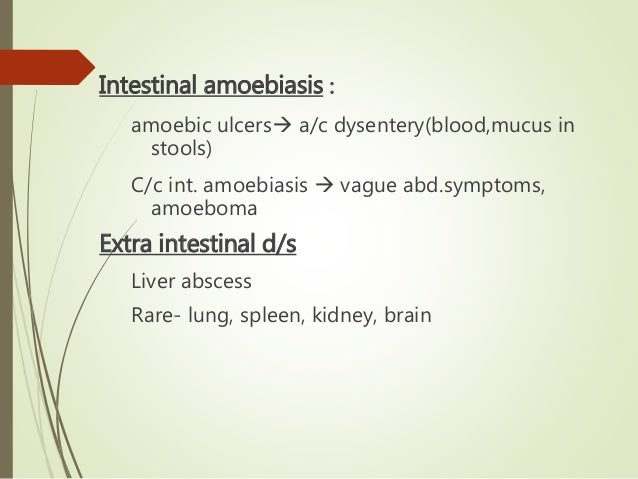 Intestinal amoebiasis :

amoebic ulcers→ a/c dysentery(blood,mucus in stools)

C/c int. amoebiasis → vague abd.symptoms, amoeboma

Extra intestinal d/s

Liver abscess

Rare- lung, spleen, kidney, brain